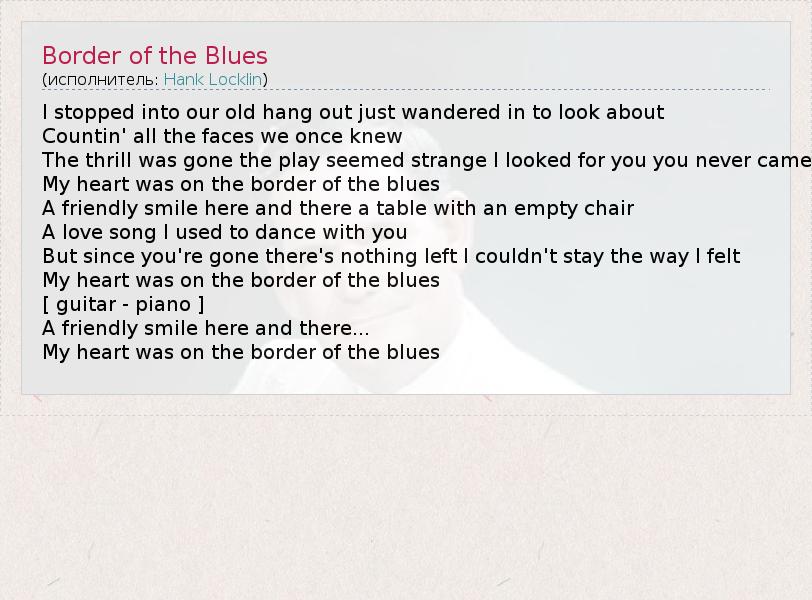 Border of the Blues
(исполнитель: Hank Locklin)

I stopped into our old hang out just wandered in to look about
Countin' all the faces we once knew
The thrill was gone the play seemed strange I looked for you you never came
My heart was on the border of the blues
A friendly smile here and there a table with an empty chair
A love song I used to dance with you
But since you're gone there's nothing left I couldn't stay the way I felt
My heart was on the border of the blues
[ guitar - piano ]
A friendly smile here and there...
My heart was on the border of the blues